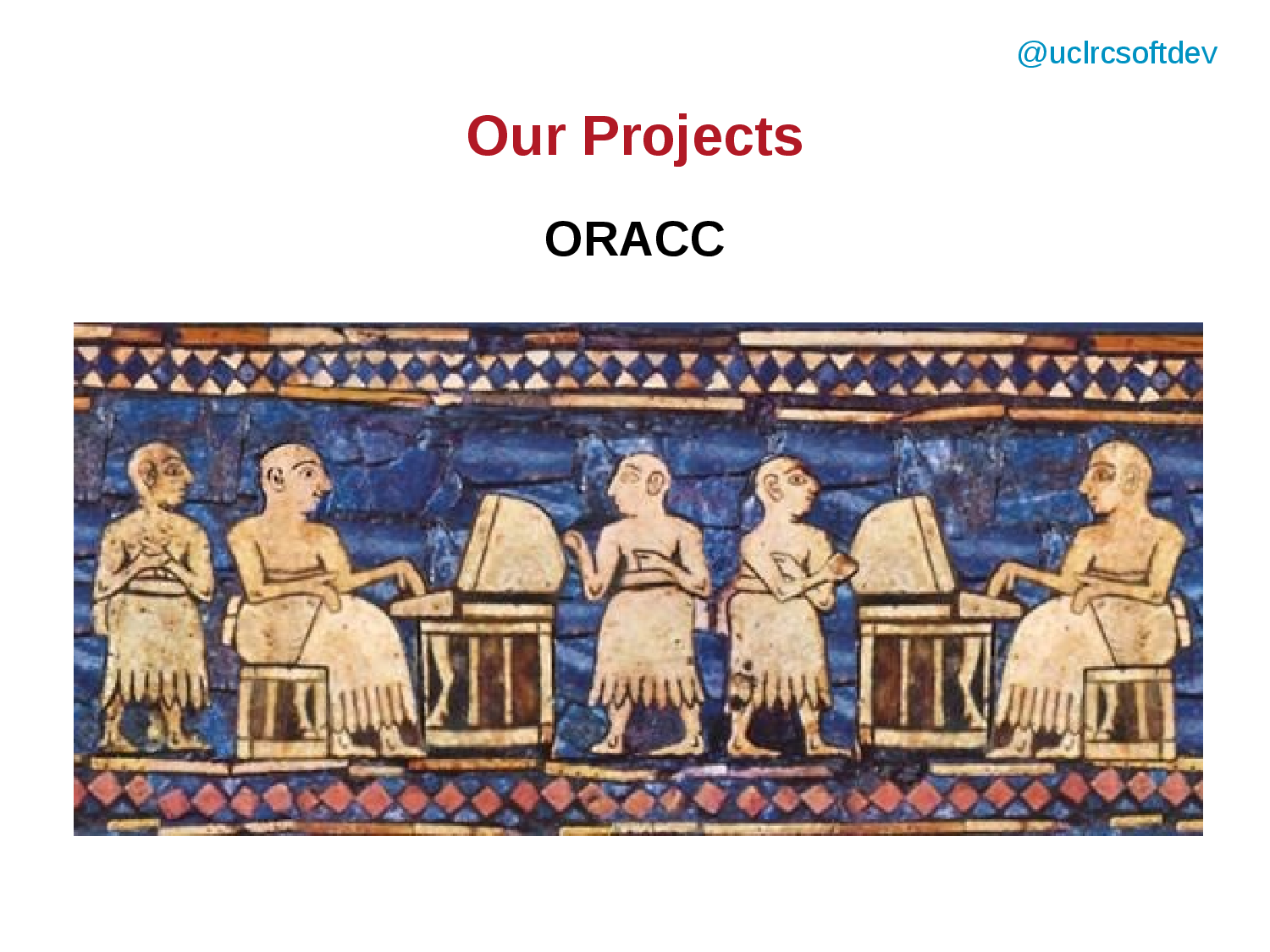 @uclrcsoftdev

Our Projects

ORACC